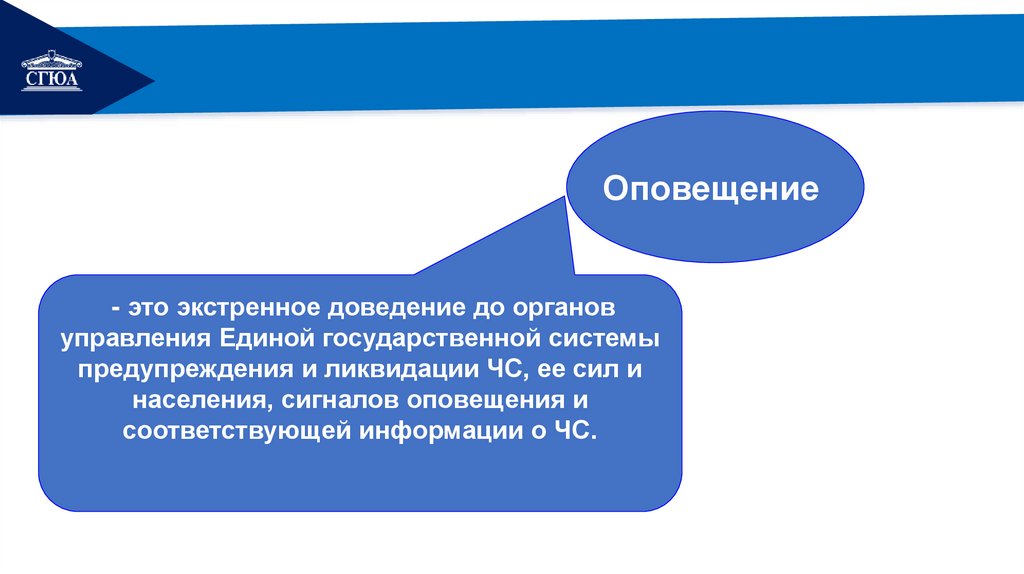 СГЮА

Оповещение

- это экстренное доведение до органов управления Единой государственной системы предупреждения и ликвидации ЧС, ее сил и населения, сигналов оповещения и соответствующей информации о ЧС.